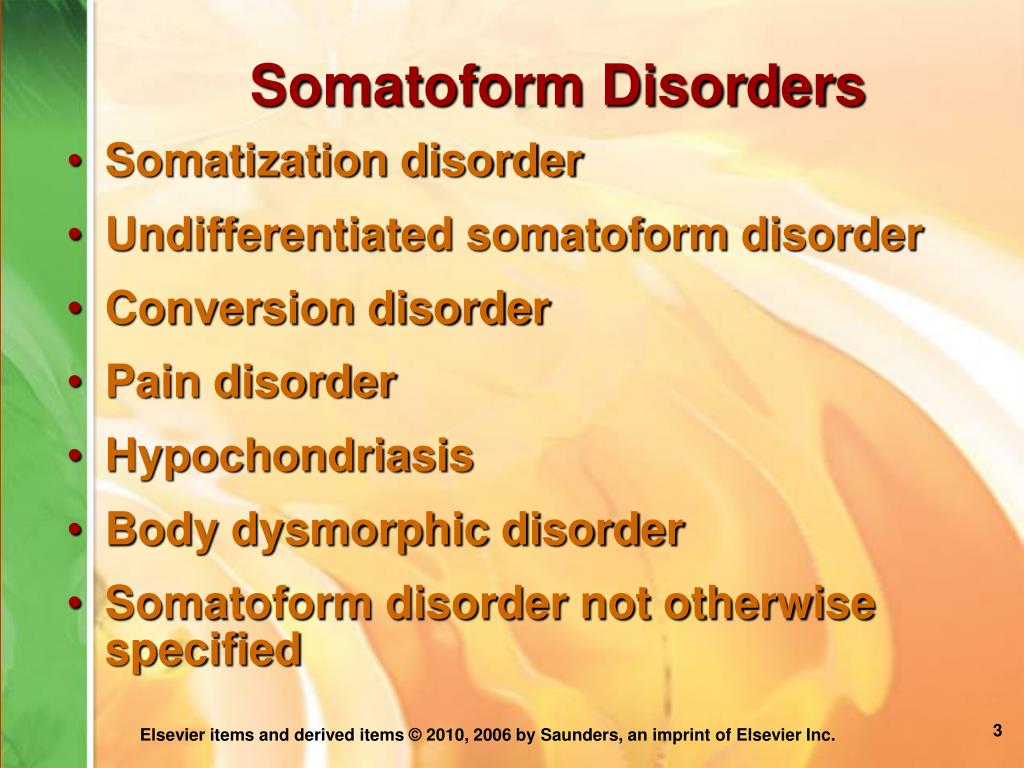 Somatoform Disorders

• Somatization disorder
• Undifferentiated somatoform disorder
• Conversion disorder
• Pain disorder
• Hypochondriasis
• Body dysmorphic disorder
• Somatoform disorder not otherwise specified

Elsevier items and derived items © 2010, 2006 by Saunders, an imprint of Elsevier Inc.

3